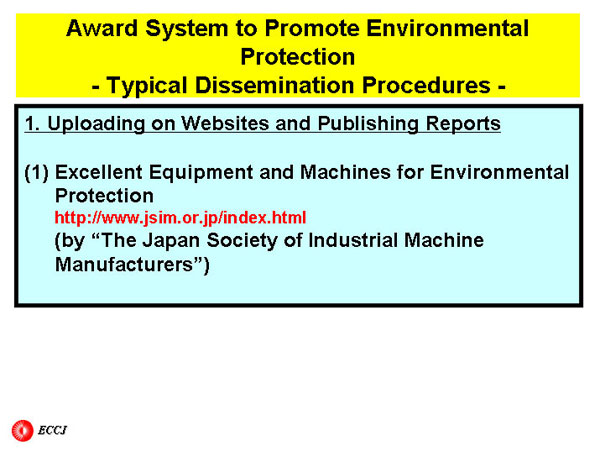 Award System to Promote Environmental Protection
- Typical Dissemination Procedures -

1. Uploading on Websites and Publishing Reports

(1) Excellent Equipment and Machines for Environmental Protection
http://www.jsim.or.jp/index.html
(by “The Japan Society of Industrial Machine Manufacturers”)

ECCJ